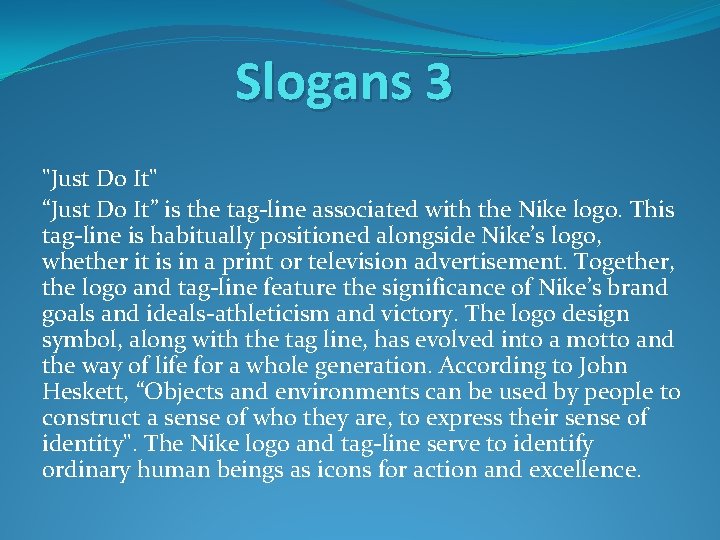 Slogans 3

"Just Do It"

“Just Do It” is the tag-line associated with the Nike logo. This tag-line is habitually positioned alongside Nike’s logo, whether it is in a print or television advertisement. Together, the logo and tag-line feature the significance of Nike’s brand goals and ideals-athleticism and victory. The logo design symbol, along with the tag line, has evolved into a motto and the way of life for a whole generation. According to John Heskett, “Objects and environments can be used by people to construct a sense of who they are, to express their sense of identity". The Nike logo and tag-line serve to identify ordinary human beings as icons for action and excellence.